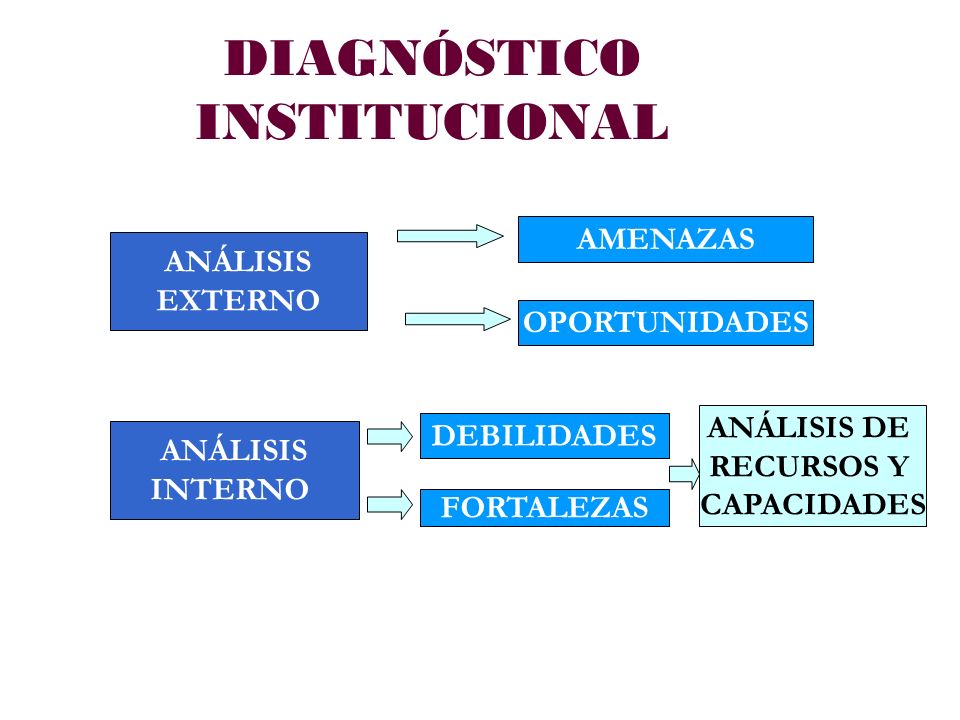 DIAGNÓSTICO INSTITUCIONAL

ANÁLISIS EXTERNO

AMENAZAS

OPORTUNIDADES

ANÁLISIS INTERNO

DEBILIDADES

FORTALEZAS

ANÁLISIS DE RECURSOS Y CAPACIDADES